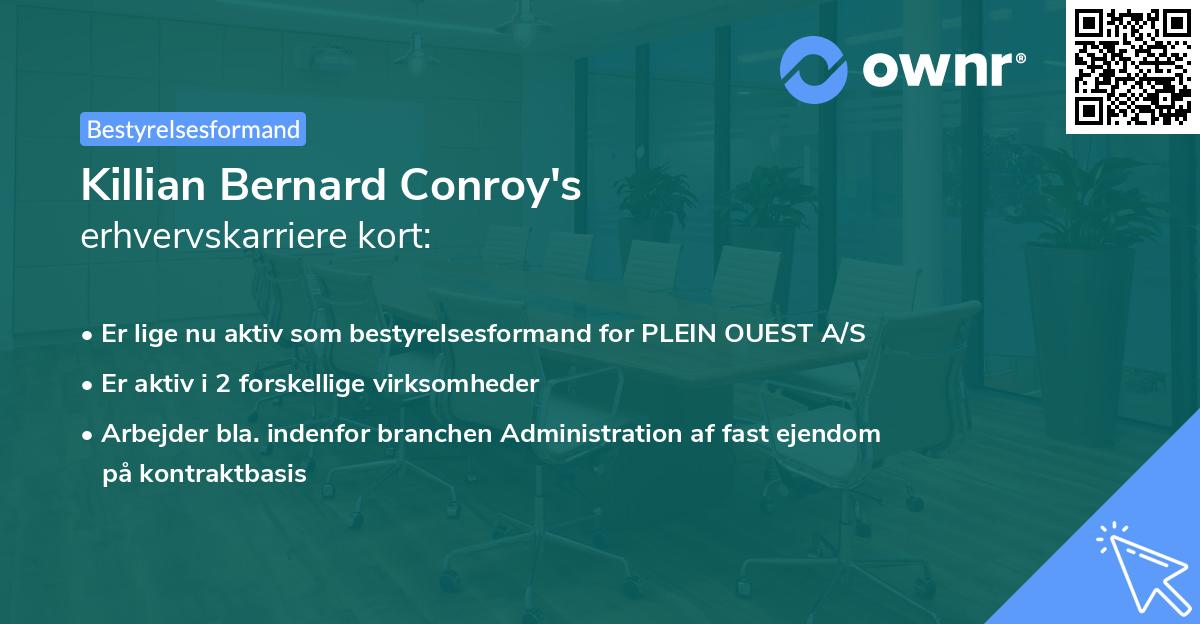 ownr®

Bestyrelsesformand

Killian Bernard Conroy's
erhvervskarriere kort:

• Er lige nu aktiv som bestyrelsesformand for PLEIN OUEST A/S
• Er aktiv i 2 forskellige virksomheder
• Arbejder bla. indenfor branchen Administration af fast ejendom på kontraktbasis